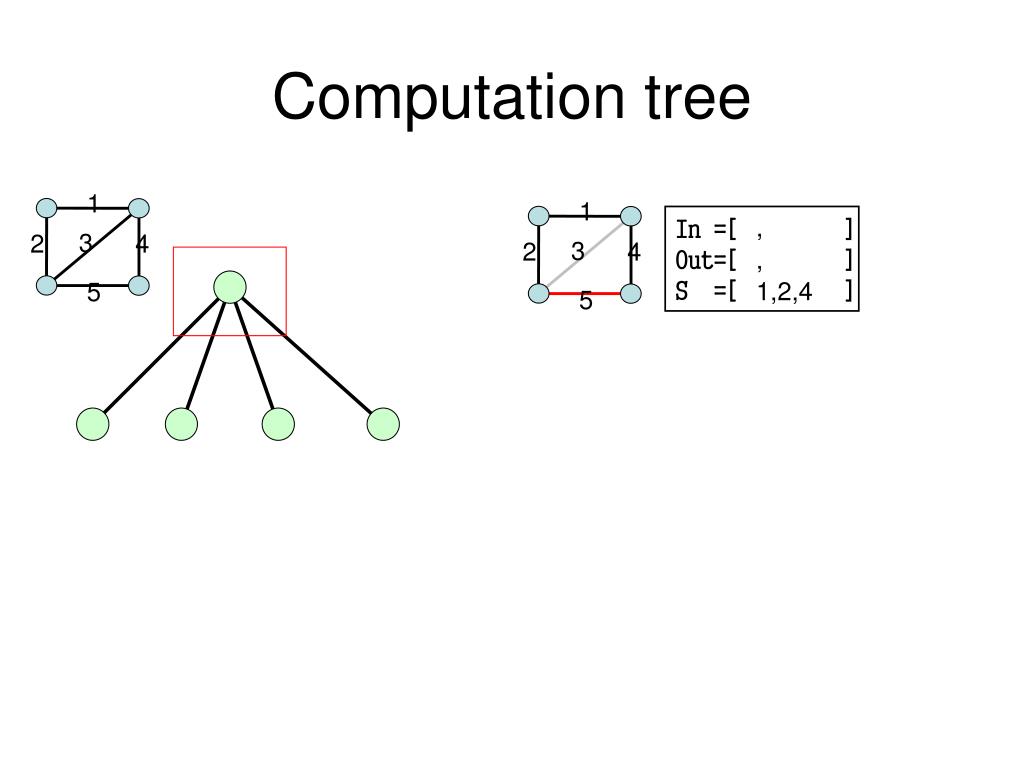 Computation tree

1
2 3 4
5

1
2 3 4
5

In =[ , ]
Out=[ , ]
S =[ 1,2,4 ]